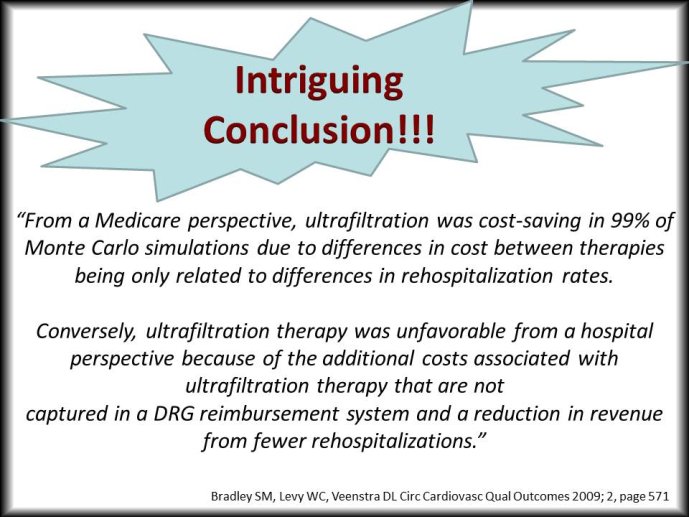 Intriguing Conclusion!!!

“From a Medicare perspective, ultrafiltration was cost-saving in 99% of Monte Carlo simulations due to differences in cost between therapies being only related to differences in rehospitalization rates.

Conversely, ultrafiltration therapy was unfavorable from a hospital perspective because of the additional costs associated with ultrafiltration therapy that are not captured in a DRG reimbursement system and a reduction in revenue from fewer rehospitalizations.”

Bradley SM, Levy WC, Veenstra DL Circ Cardiovasc Qual Outcomes 2009; 2, page 571